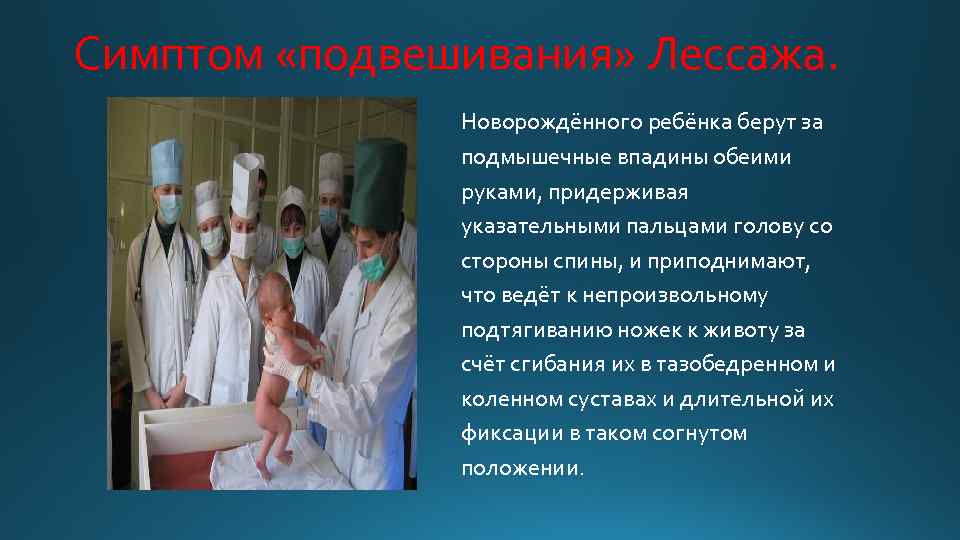 Симптом «подвешивания» Лессажа.

Новорождённого ребёнка берут за подмышечные впадины обеими руками, придерживая указательными пальцами голову со стороны спины, и приподнимают, что ведёт к непроизвольному подтягиванию ножек к животу за счёт сгибания их в тазобедренном и коленном суставах и длительной их фиксации в таком согнутом положении.